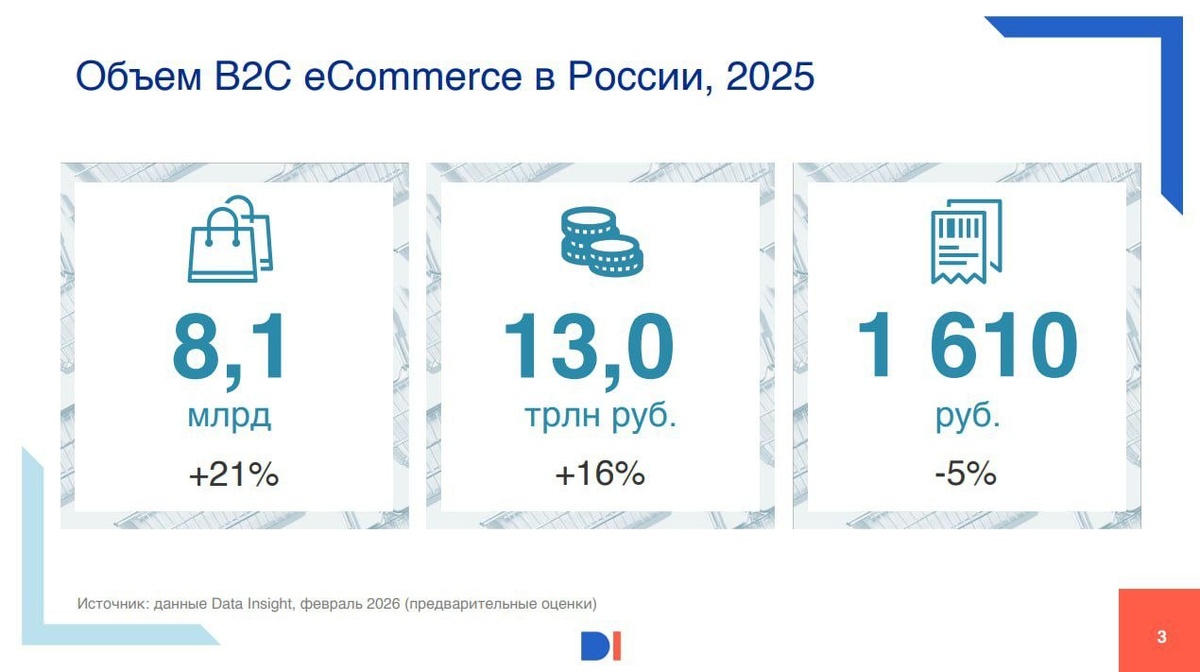 Объем B2C eCommerce в России, 2025

8,1
млрд
+21%

13,0
трлн руб.
+16%

1 610
руб.
-5%

Источник: данные Data Insight, февраль 2026 (предварительные оценки)

DI

3